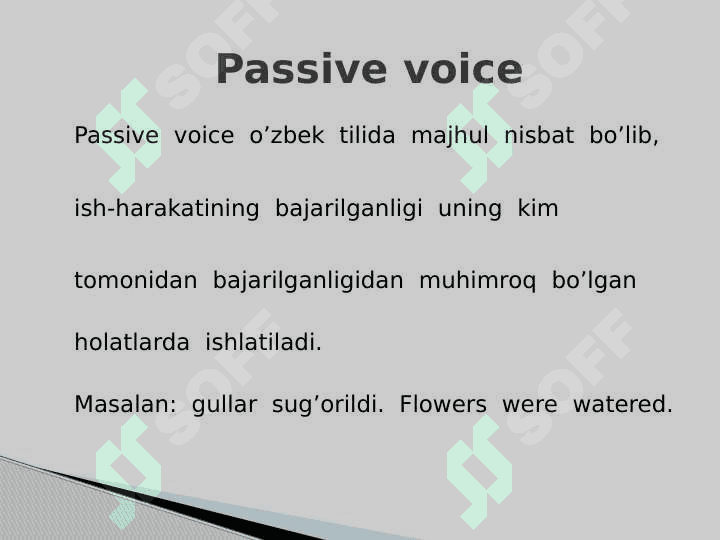 Passive voice

Passive voice o’zbek tilida majhul nisbat bo’lib, ish-harakatining bajarilganligi uning kim tomonidan bajarilganligidan muhimroq bo’lgan holatlarda ishlatiladi.

Masalan: gullar sug’orildi. Flowers were watered.

SOFF SOFF SOFF SOFF